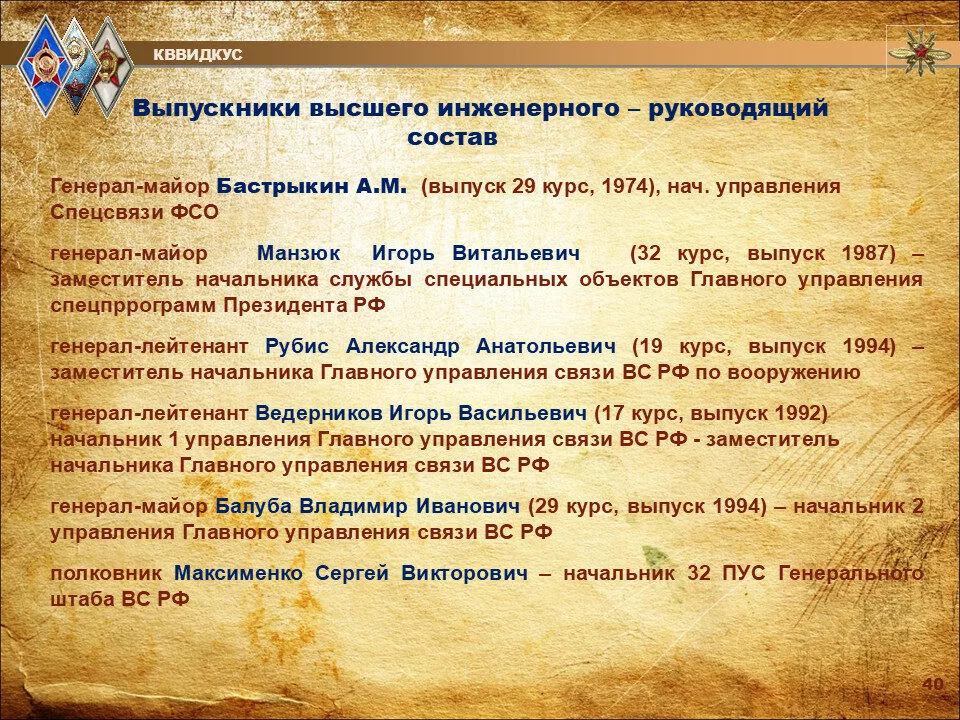 КВВИДКУС

Выпускники высшего инженерного – руководящий состав

Генерал-майор Бастрыкин А.М. (выпуск 29 курс, 1974), нач. управления Спецсвязи ФСО

генерал-майор Манзюк Игорь Витальевич (32 курс, выпуск 1987) – заместитель начальника службы специальных объектов Главного управления спецпррограмм Президента РФ

генерал-лейтенант Рубис Александр Анатольевич (19 курс, выпуск 1994) – заместитель начальника Главного управления связи ВС РФ по вооружению

генерал-лейтенант Ведерников Игорь Васильевич (17 курс, выпуск 1992) начальник 1 управления Главного управления связи ВС РФ - заместитель начальника Главного управления связи ВС РФ

генерал-майор Балуба Владимир Иванович (29 курс, выпуск 1994) – начальник 2 управления Главного управления связи ВС РФ

полковник Максименко Сергей Викторович – начальник 32 ПУС Генерального штаба ВС РФ

40